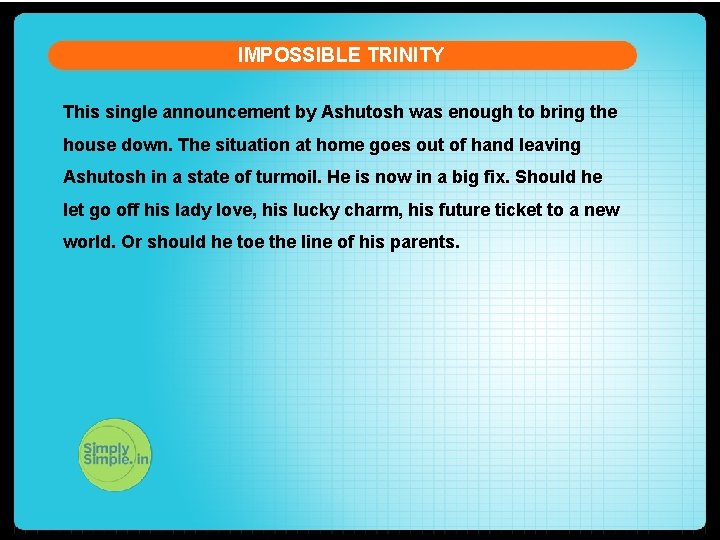 IMPOSSIBLE TRINITY

This single announcement by Ashutosh was enough to bring the house down. The situation at home goes out of hand leaving Ashutosh in a state of turmoil. He is now in a big fix. Should he let go off his lady love, his lucky charm, his future ticket to a new world. Or should he toe the line of his parents.

Simply Simple.in